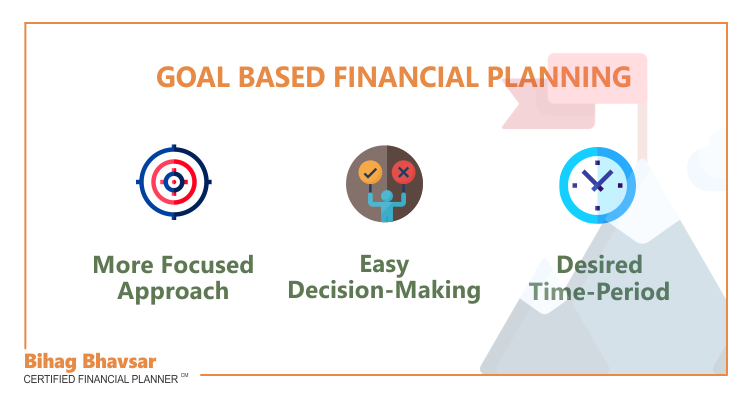 GOAL BASED FINANCIAL PLANNING

More Focused Approach

Easy Decision-Making

Desired Time-Period

Bihag Bhavsar
CERTIFIED FINANCIAL PLANNER CM